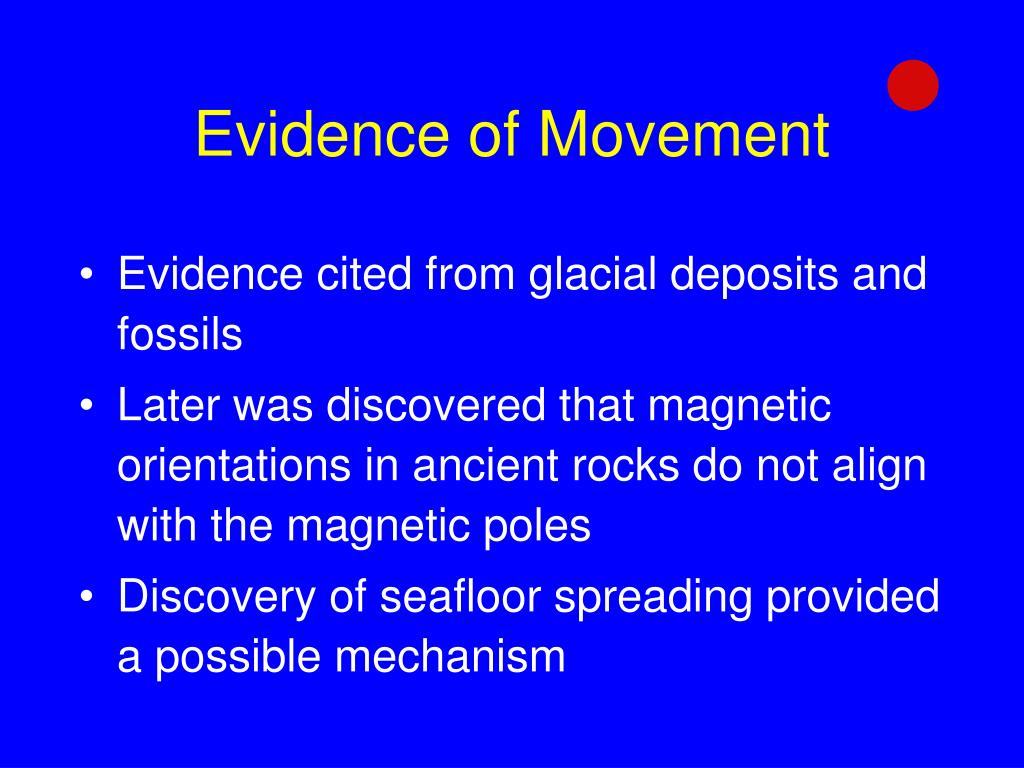 Evidence of Movement

• Evidence cited from glacial deposits and fossils
• Later was discovered that magnetic orientations in ancient rocks do not align with the magnetic poles
• Discovery of seafloor spreading provided a possible mechanism